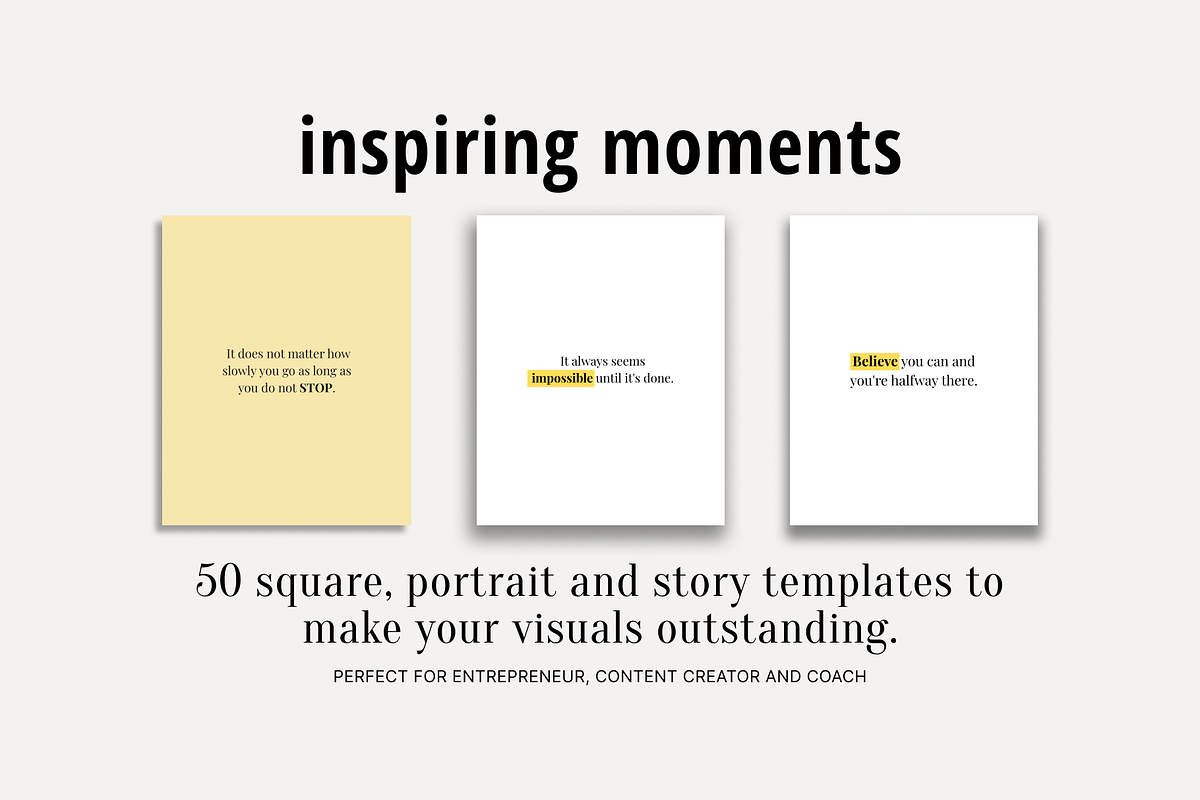 inspiring moments

It does not matter how slowly you go as long as you do not STOP.

It always seems impossible until it's done.

Believe you can and you're halfway there.

50 square, portrait and story templates to make your visuals outstanding.

PERFECT FOR ENTREPRENEUR, CONTENT CREATOR AND COACH